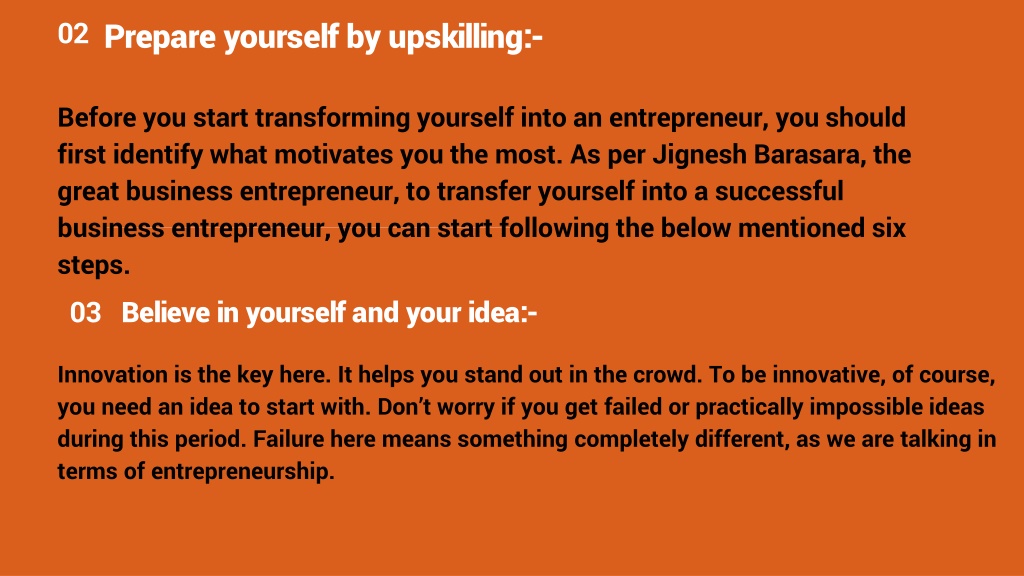 02 Prepare yourself by upskilling:-

Before you start transforming yourself into an entrepreneur, you should first identify what motivates you the most. As per Jignesh Barasara, the great business entrepreneur, to transfer yourself into a successful business entrepreneur, you can start following the below mentioned six steps.

03 Believe in yourself and your idea:-

Innovation is the key here. It helps you stand out in the crowd. To be innovative, of course, you need an idea to start with. Don't worry if you get failed or practically impossible ideas during this period. Failure here means something completely different, as we are talking in terms of entrepreneurship.